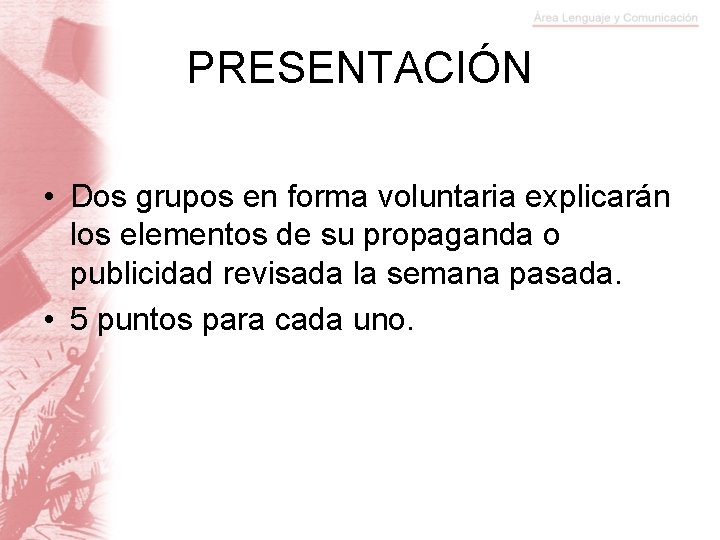 Área Lenguaje y Comunicación

PRESENTACIÓN

• Dos grupos en forma voluntaria explicarán los elementos de su propaganda o publicidad revisada la semana pasada.
• 5 puntos para cada uno.